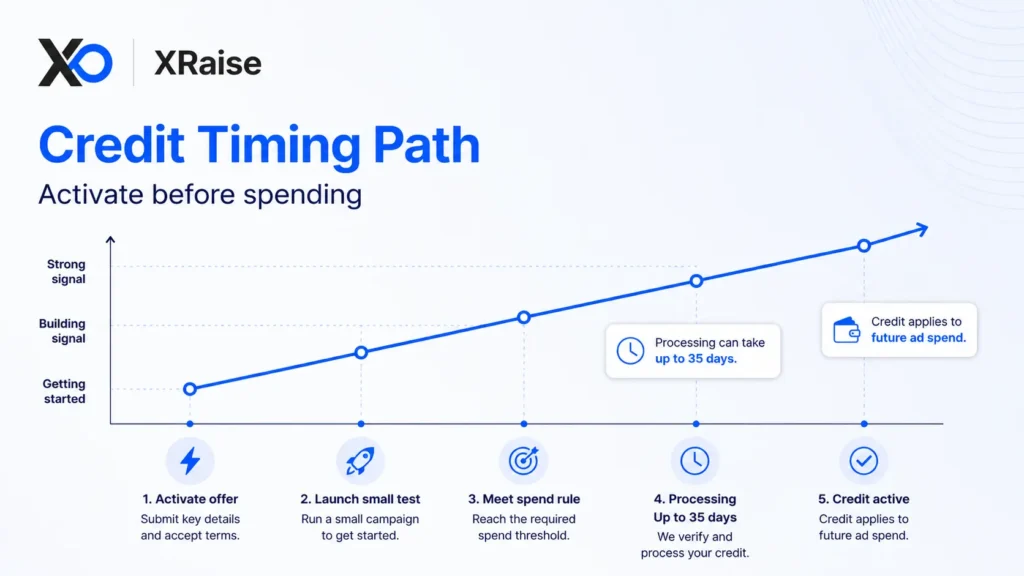 XO XRaise

Credit Timing Path

Activate before spending

Strong signal

Building signal

Getting started

Processing can take up to 35 days.

Credit applies to future ad spend.

1. Activate offer
Submit key details and accept terms.

2. Launch small test
Run a small campaign to get started.

3. Meet spend rule
Reach the required spend threshold.

4. Processing Up to 35 days
We verify and process your credit.

5. Credit active
Credit applies to future ad spend.